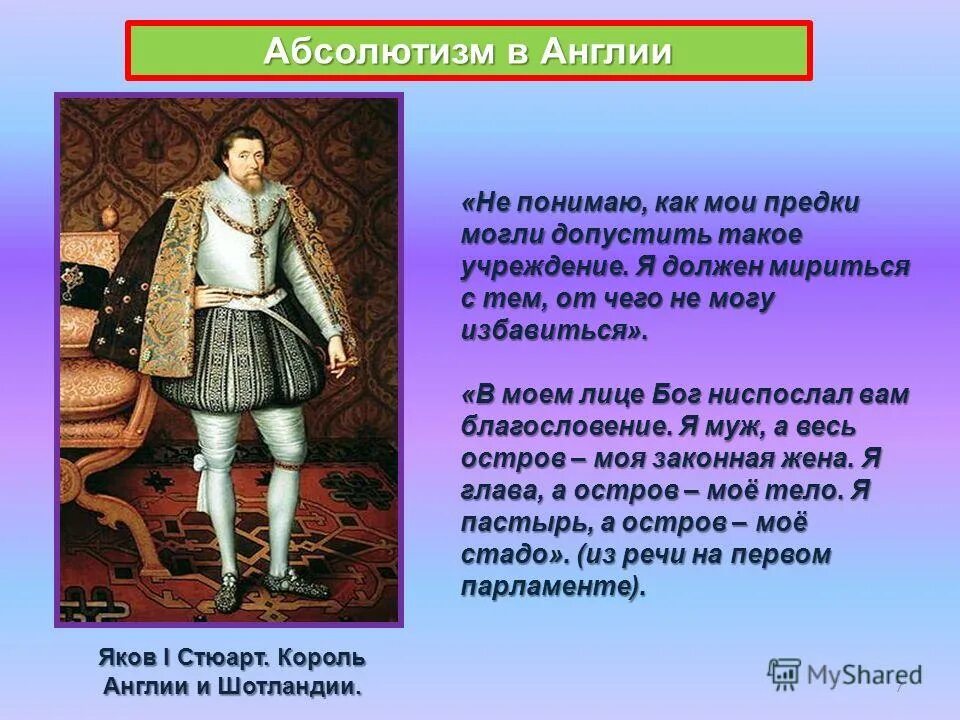 Абсолютизм в Англии

«Не понимаю, как мои предки могли допустить такое учреждение. Я должен мириться с тем, от чего не могу избавиться».

«В моем лице Бог ниспослал вам благословение. Я муж, а весь остров – моя законная жена. Я глава, а остров – моё тело. Я пастырь, а остров – моё стадо». (из речи на первом парламенте).

Яков I Стюарт. Король Англии и Шотландии.

MyShared

7